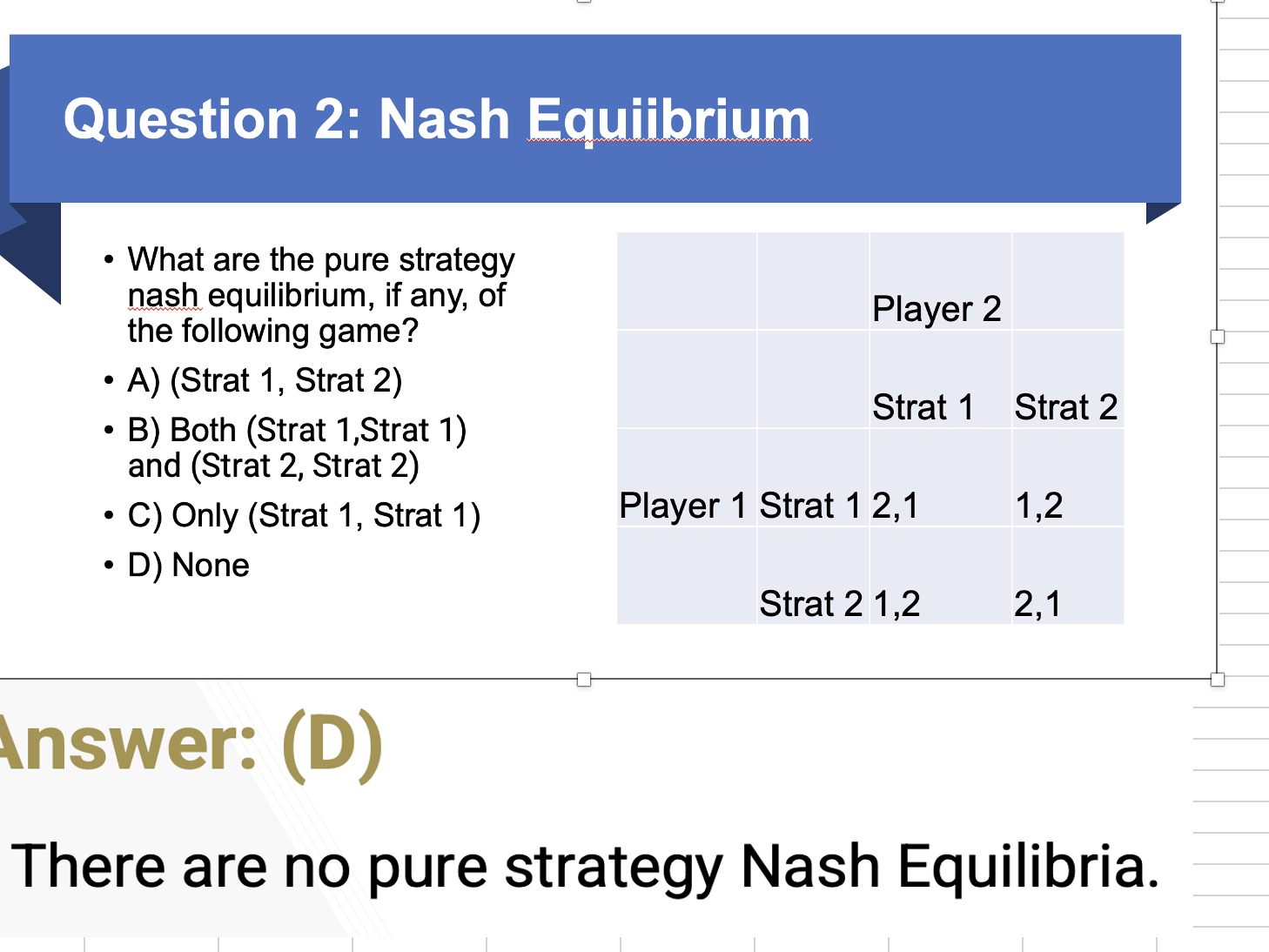 Question 2: Nash Equiibrium

• What are the pure strategy nash equilibrium, if any, of the following game?

• A) (Strat 1, Strat 2)

• B) Both (Strat 1,Strat 1) and (Strat 2, Strat 2)

• C) Only (Strat 1, Strat 1)

• D) None

| | | Player 2 | |
|---|---|---|---|
| | | Strat 1 | Strat 2 |
| Player 1 | Strat 1 | 2,1 | 1,2 |
| | Strat 2 | 1,2 | 2,1 |

Answer: (D)

There are no pure strategy Nash Equilibria.